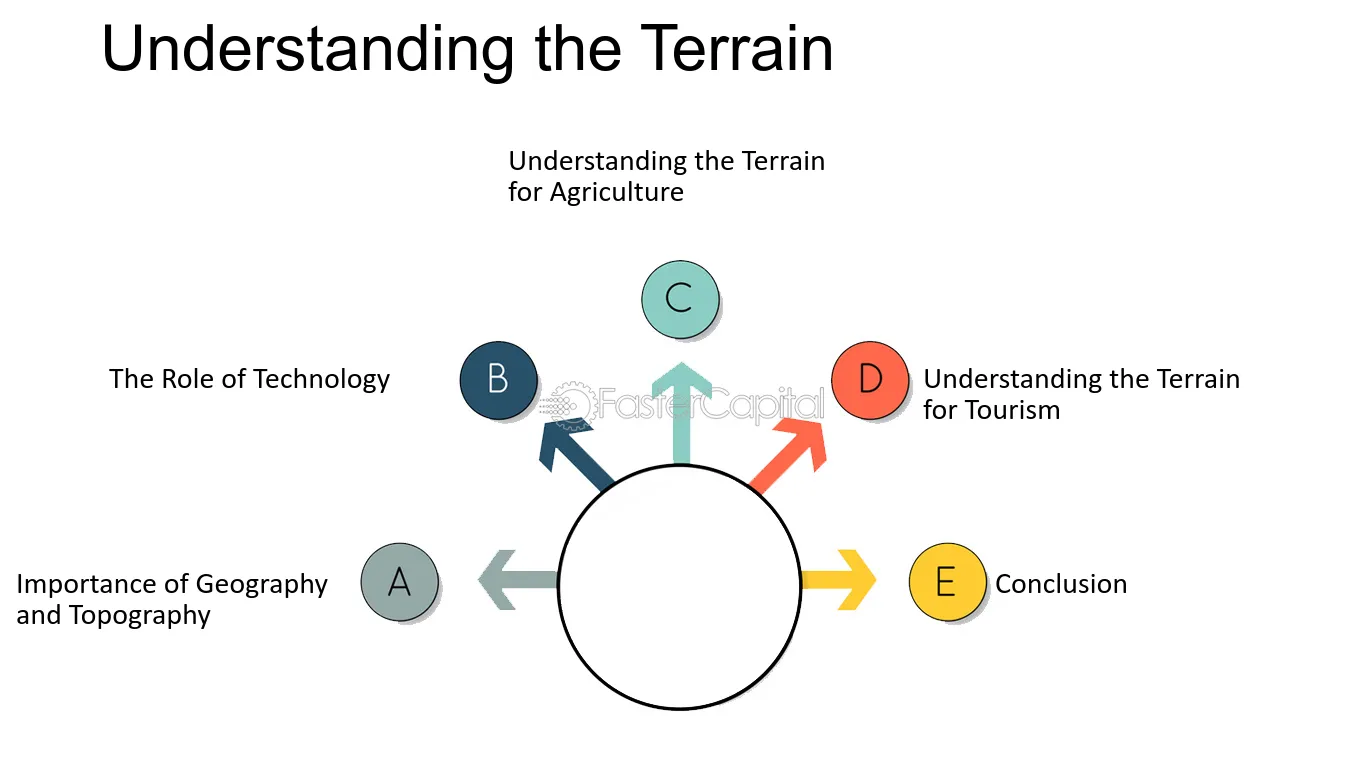 Understanding the Terrain

Understanding the Terrain for Agriculture

C

The Role of Technology

B

D

Understanding the Terrain for Tourism

Importance of Geography and Topography

A

E

Conclusion

FasterCapital